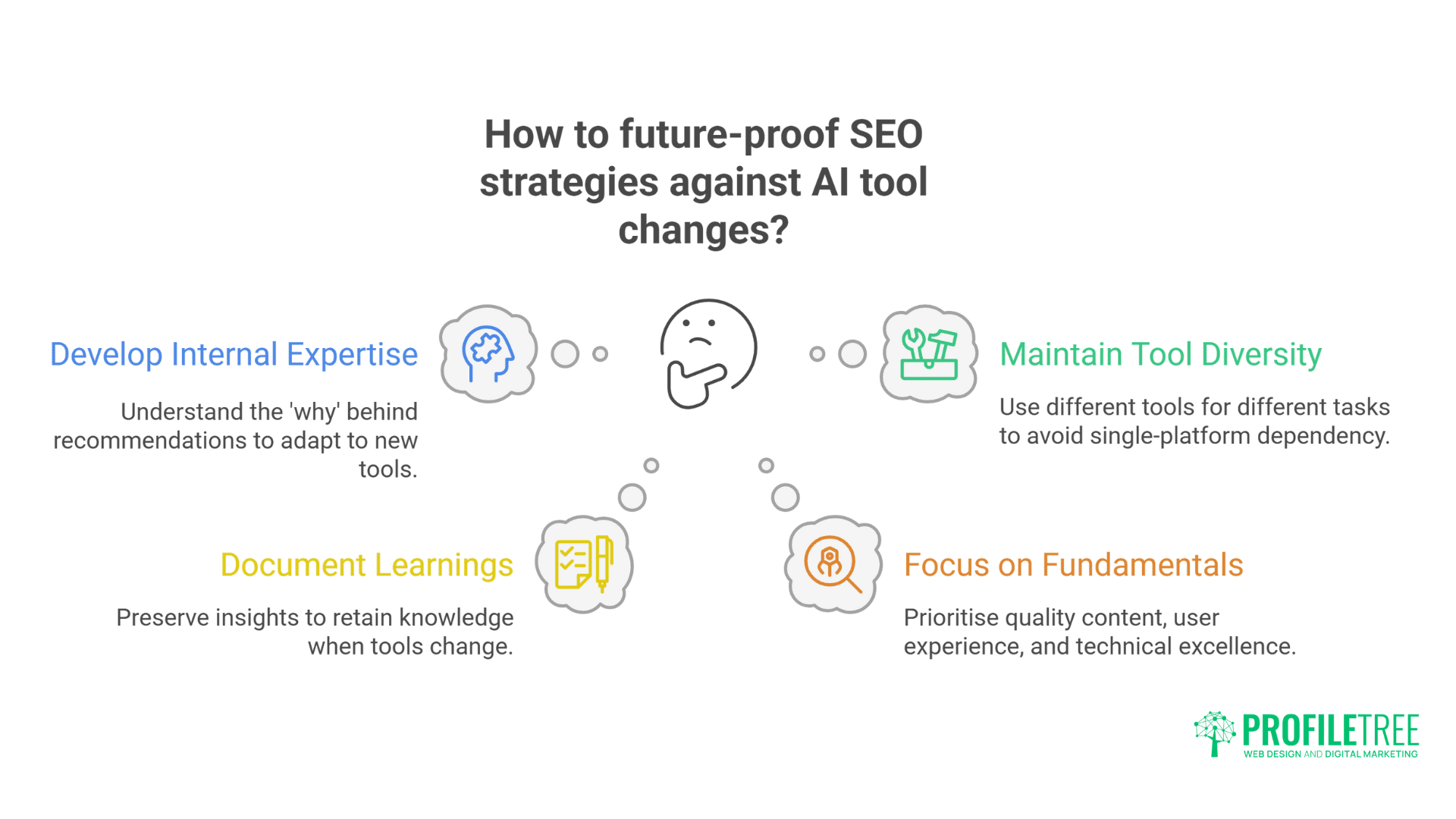 How to future-proof SEO strategies against AI tool changes?

Develop Internal Expertise

Understand the 'why' behind recommendations to adapt to new tools.

Maintain Tool Diversity

Use different tools for different tasks to avoid single-platform dependency.

Document Learnings

Preserve insights to retain knowledge when tools change.

Focus on Fundamentals

Prioritise quality content, user experience, and technical excellence.

PROFILETREE
WEB DESIGN AND DIGITAL MARKETING